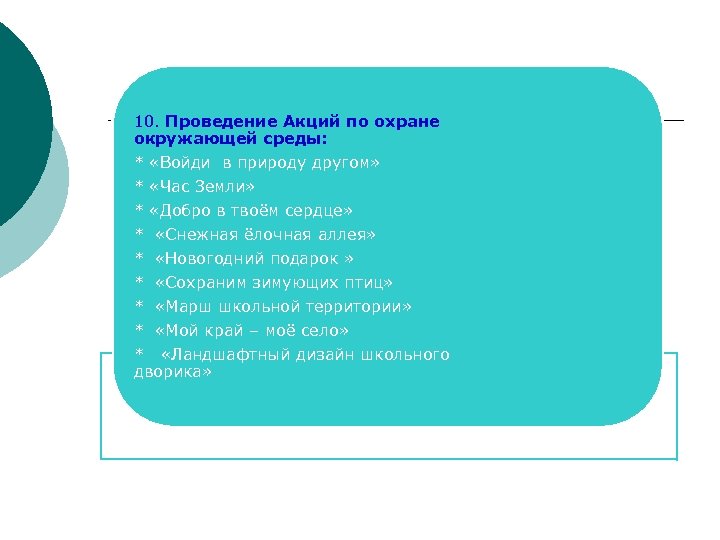 10. Проведение Акций по охране окружающей среды:

* «Войди  в природу другом»

* «Час Земли»

* «Добро в твоём сердце»

*  «Снежная ёлочная аллея»

*  «Новогодний подарок »

*  «Сохраним зимующих птиц»

*  «Марш школьной территории»

*  «Мой край – моё село»

*   «Ландшафтный дизайн школьного дворика»